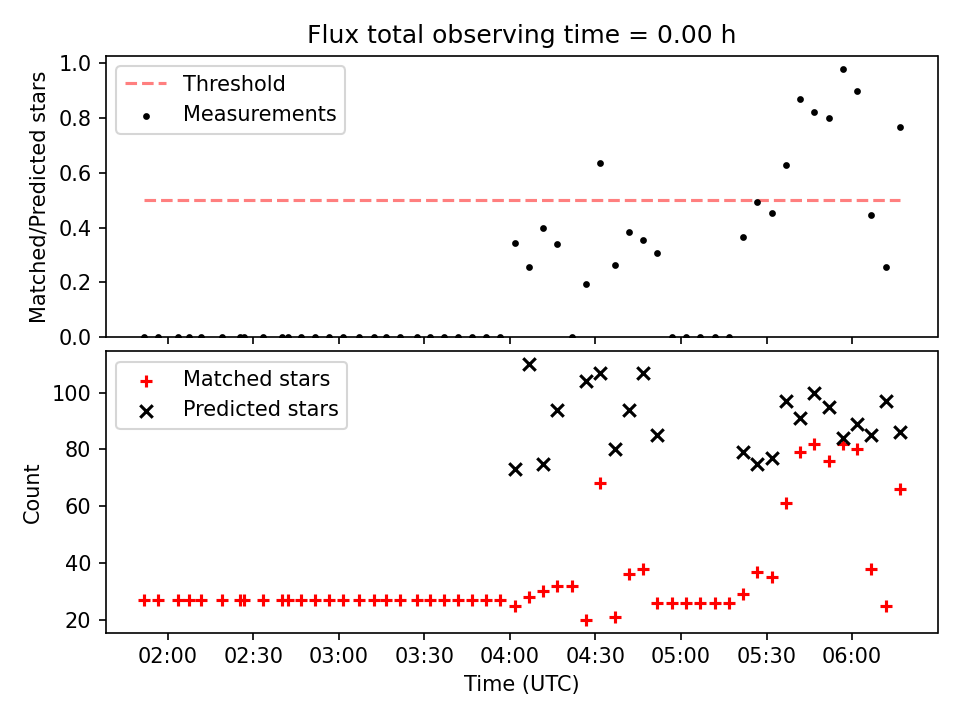 Flux total observing time = 0.00 h

Threshold
Measurements

Matched/Predicted stars

1.0
0.8
0.6
0.4
0.2
0.0

Matched stars
Predicted stars

Count

100
80
60
40
20

02:00 02:30 03:00 03:30 04:00 04:30 05:00 05:30 06:00

Time (UTC)